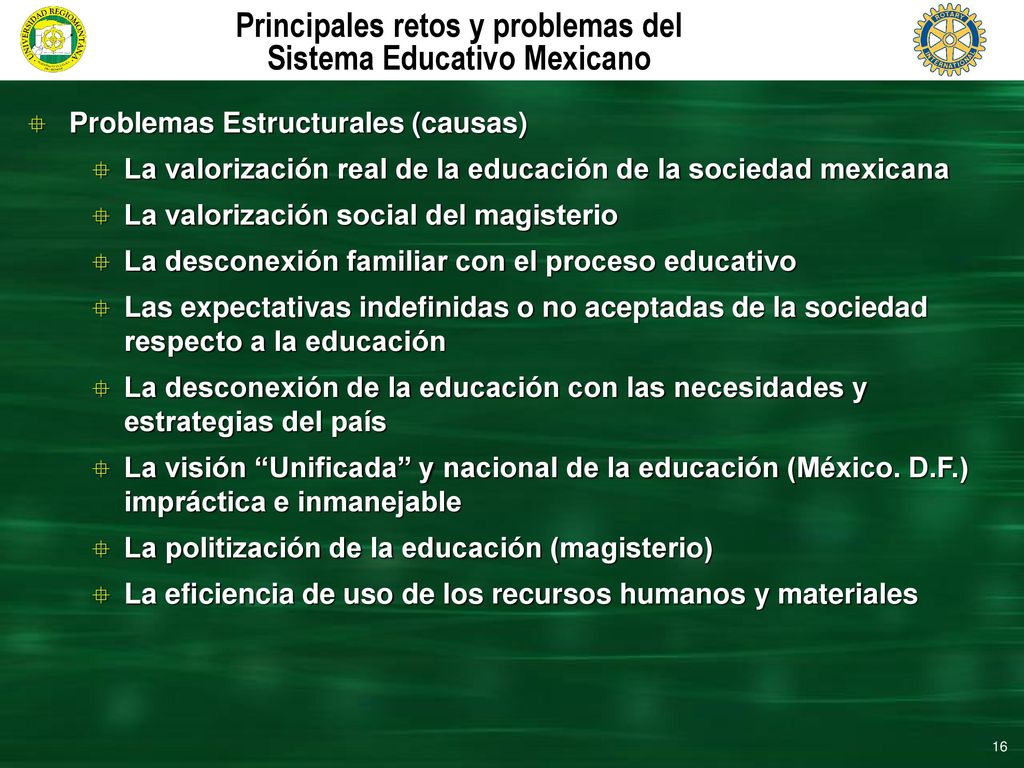 UNIVERSIDAD REGIOMONTANA

Principales retos y problemas del Sistema Educativo Mexicano

ROTARY INTERNATIONAL

Problemas Estructurales (causas)

La valorización real de la educación de la sociedad mexicana

La valorización social del magisterio

La desconexión familiar con el proceso educativo

Las expectativas indefinidas o no aceptadas de la sociedad respecto a la educación

La desconexión de la educación con las necesidades y estrategias del país

La visión “Unificada” y nacional de la educación (México. D.F.) impráctica e inmanejable

La politización de la educación (magisterio)

La eficiencia de uso de los recursos humanos y materiales

16